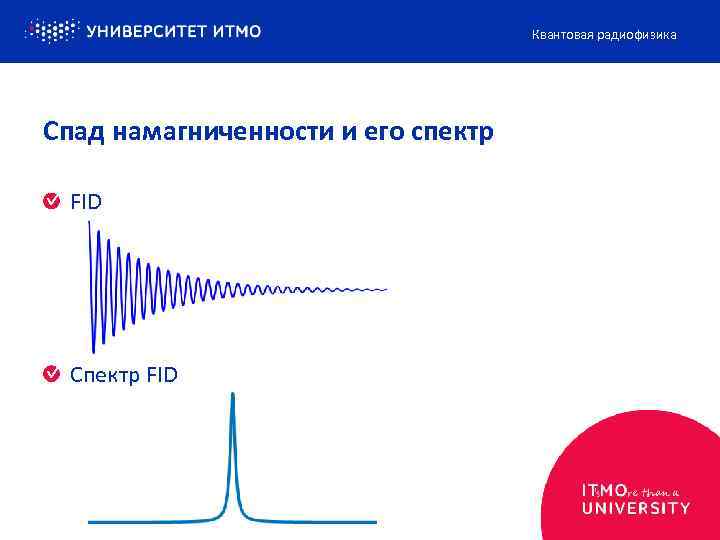 УНИВЕРСИТЕТ ИТМО

Квантовая радиофизика

Спад намагниченности и его спектр

FID

Спектр FID

ITsMOre than a
UNIVERSITY